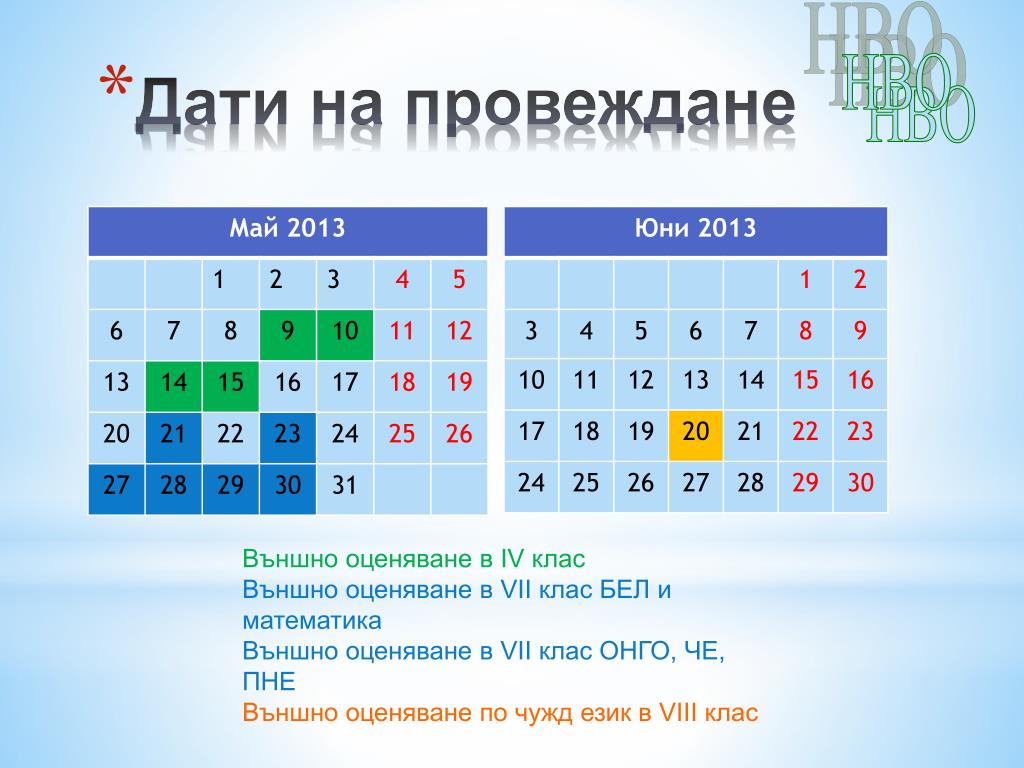 НВО
НВО
НВО

*Дати на провеждане

| Май 2013 | | | | | | |
|---|---|---|---|---|---|---|
| | | 1 | 2 | 3 | 4 | 5 |
| 6 | 7 | 8 | 9 | 10 | 11 | 12 |
| 13 | 14 | 15 | 16 | 17 | 18 | 19 |
| 20 | 21 | 22 | 23 | 24 | 25 | 26 |
| 27 | 28 | 29 | 30 | 31 | | |

| Юни 2013 | | | | | | |
|---|---|---|---|---|---|---|
| | | | | | 1 | 2 |
| 3 | 4 | 5 | 6 | 7 | 8 | 9 |
| 10 | 11 | 12 | 13 | 14 | 15 | 16 |
| 17 | 18 | 19 | 20 | 21 | 22 | 23 |
| 24 | 25 | 26 | 27 | 28 | 29 | 30 |

Външно оценяване в IV клас
Външно оценяване в VII клас БЕЛ и математика
Външно оценяване в VII клас ОНГО, ЧЕ, ПНЕ
Външно оценяване по чужд език в VIII клас